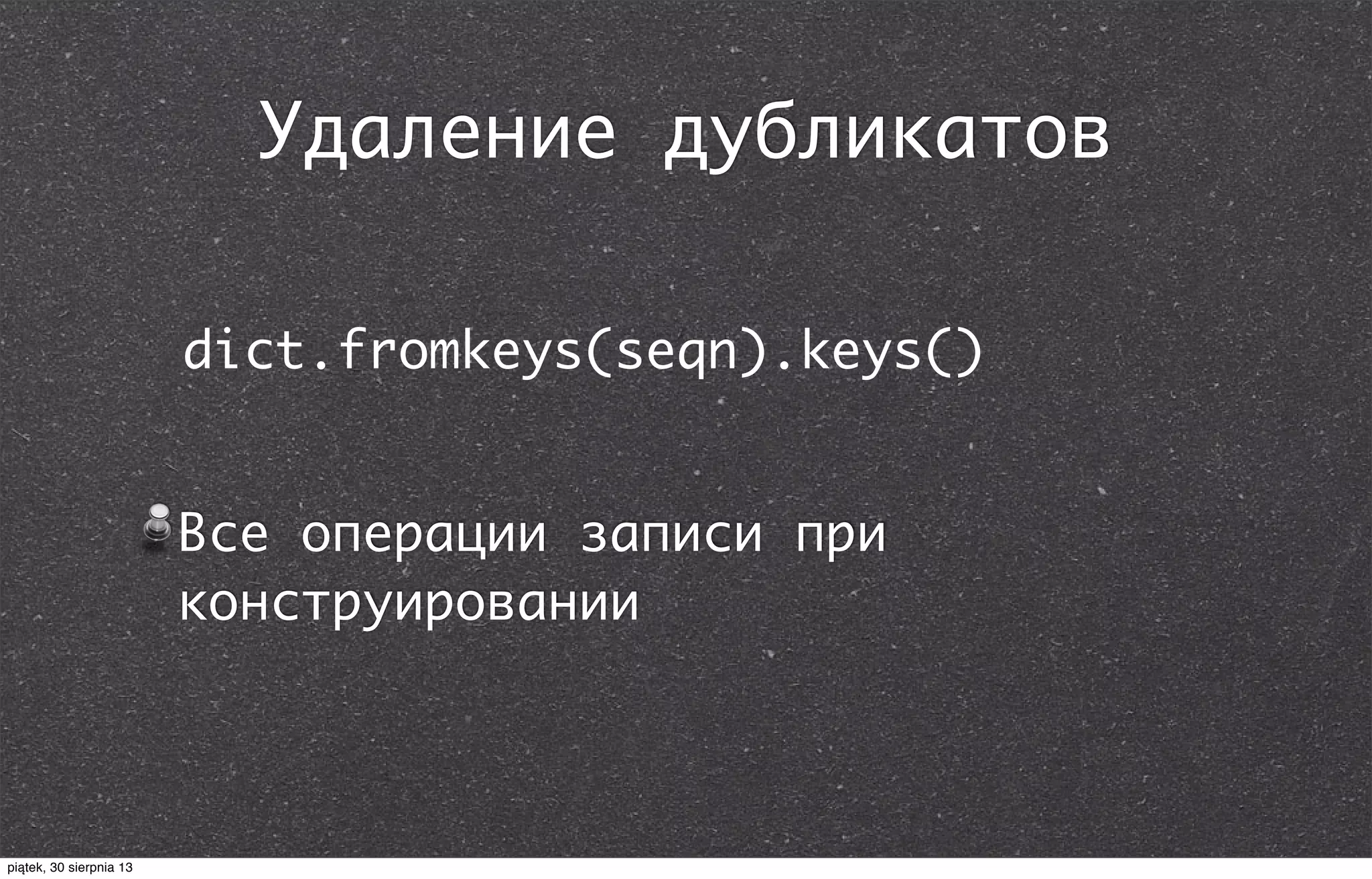 Удаление дубликатов

dict.fromkeys(seqn).keys()

Все операции записи при конструировании

piątek, 30 sierpnia 13